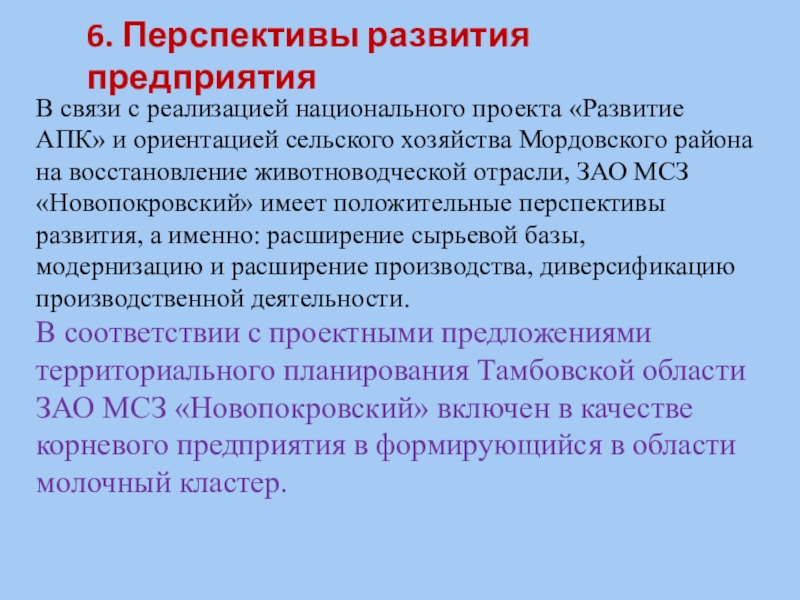 6. Перспективы развития предприятия

В связи с реализацией национального проекта «Развитие АПК» и ориентацией сельского хозяйства Мордовского района на восстановление животноводческой отрасли, ЗАО МСЗ «Новопокровский» имеет положительные перспективы развития, а именно: расширение сырьевой базы, модернизацию и расширение производства, диверсификацию производственной деятельности.

В соответствии с проектными предложениями территориального планирования Тамбовской области ЗАО МСЗ «Новопокровский» включен в качестве корневого предприятия в формирующийся в области молочный кластер.